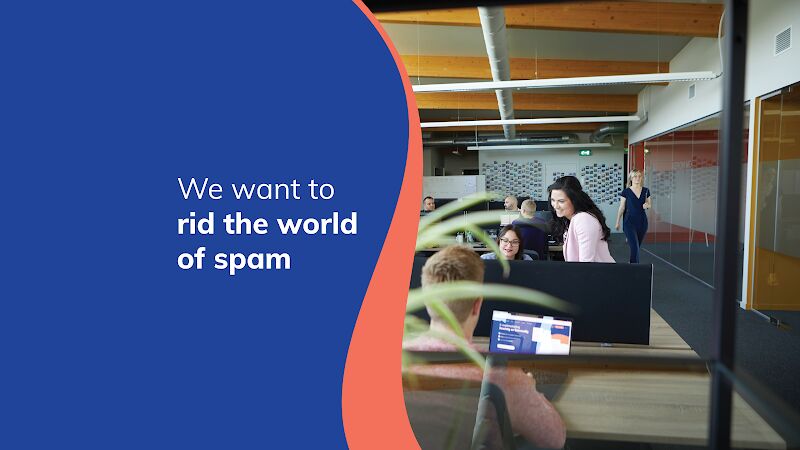 We want to
rid the world
of spam